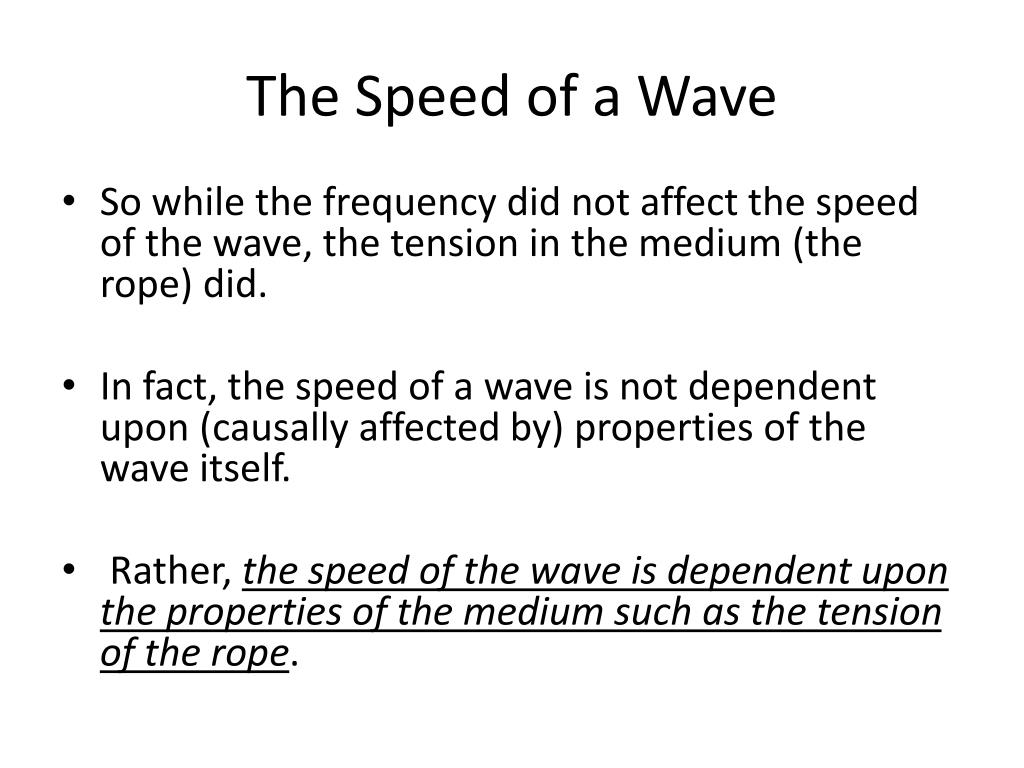 The Speed of a Wave

• So while the frequency did not affect the speed of the wave, the tension in the medium (the rope) did.

• In fact, the speed of a wave is not dependent upon (causally affected by) properties of the wave itself.

• Rather, the speed of the wave is dependent upon the properties of the medium such as the tension of the rope.